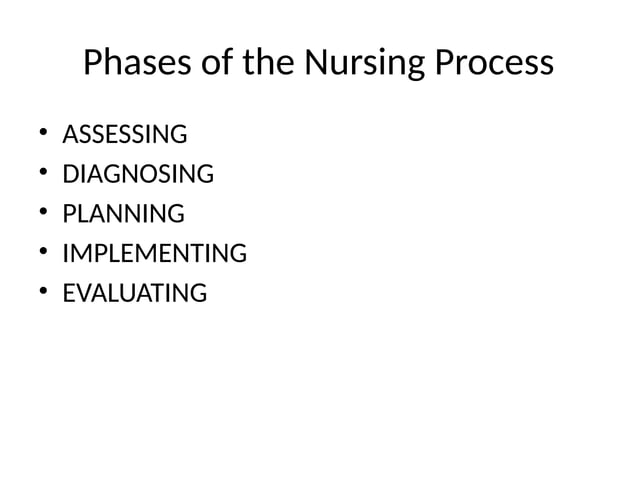 Phases of the Nursing Process

• ASSESSING
• DIAGNOSING
• PLANNING
• IMPLEMENTING
• EVALUATING